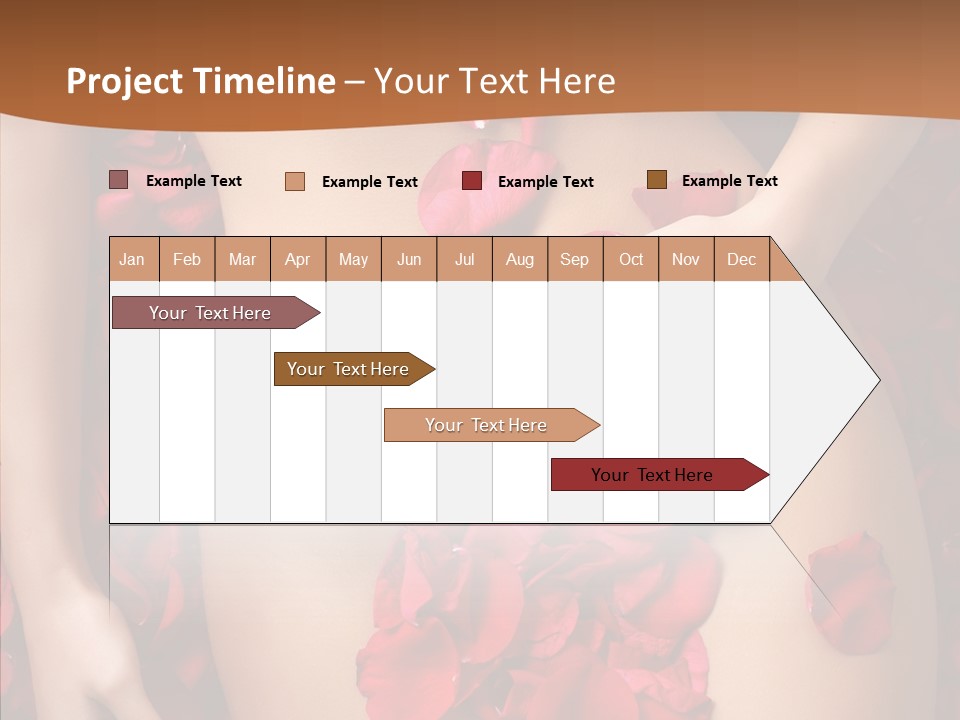 Project Timeline – Your Text Here

Example Text Example Text Example Text Example Text

| Jan | Feb | Mar | Apr | May | Jun | Jul | Aug | Sep | Oct | Nov | Dec |
|---|---|---|---|---|---|---|---|---|---|---|---|

Your Text Here

Your Text Here

Your Text Here

Your Text Here